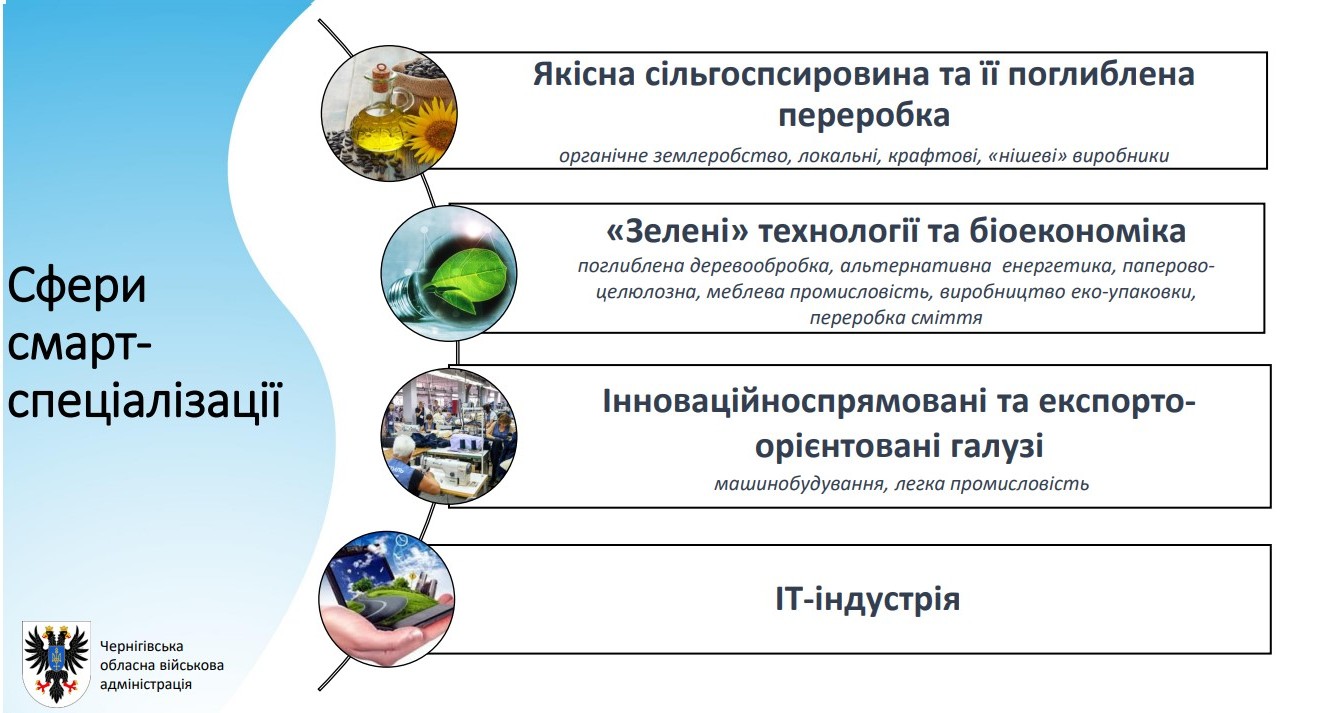 Сфери смарт-спеціалізації

Якісна сільгоспсировина та її поглиблена переробка

органічне землеробство, локальні, крафтові, «нішеві» виробники

«Зелені» технології та біоекономіка

поглиблена деревообробка, альтернативна енергетика, паперово-целюлозна, меблева промисловість, виробництво еко-упаковки, переробка сміття

Інноваційноспрямовані та експорто-орієнтовані галузі

машинобудування, легка промисловість

IT-індустрія

Чернігівська обласна військова адміністрація